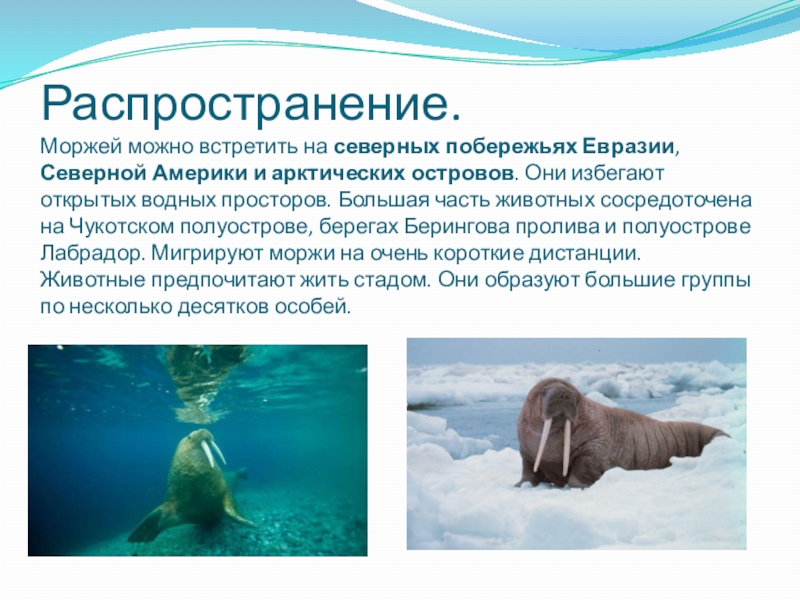 Распространение.

Моржей можно встретить на северных побережьях Евразии, Северной Америки и арктических островов. Они избегают открытых водных просторов. Большая часть животных сосредоточена на Чукотском полуострове, берегах Берингова пролива и полуострове Лабрадор. Мигрируют моржи на очень короткие дистанции. Животные предпочитают жить стадом. Они образуют большие группы по несколько десятков особей.